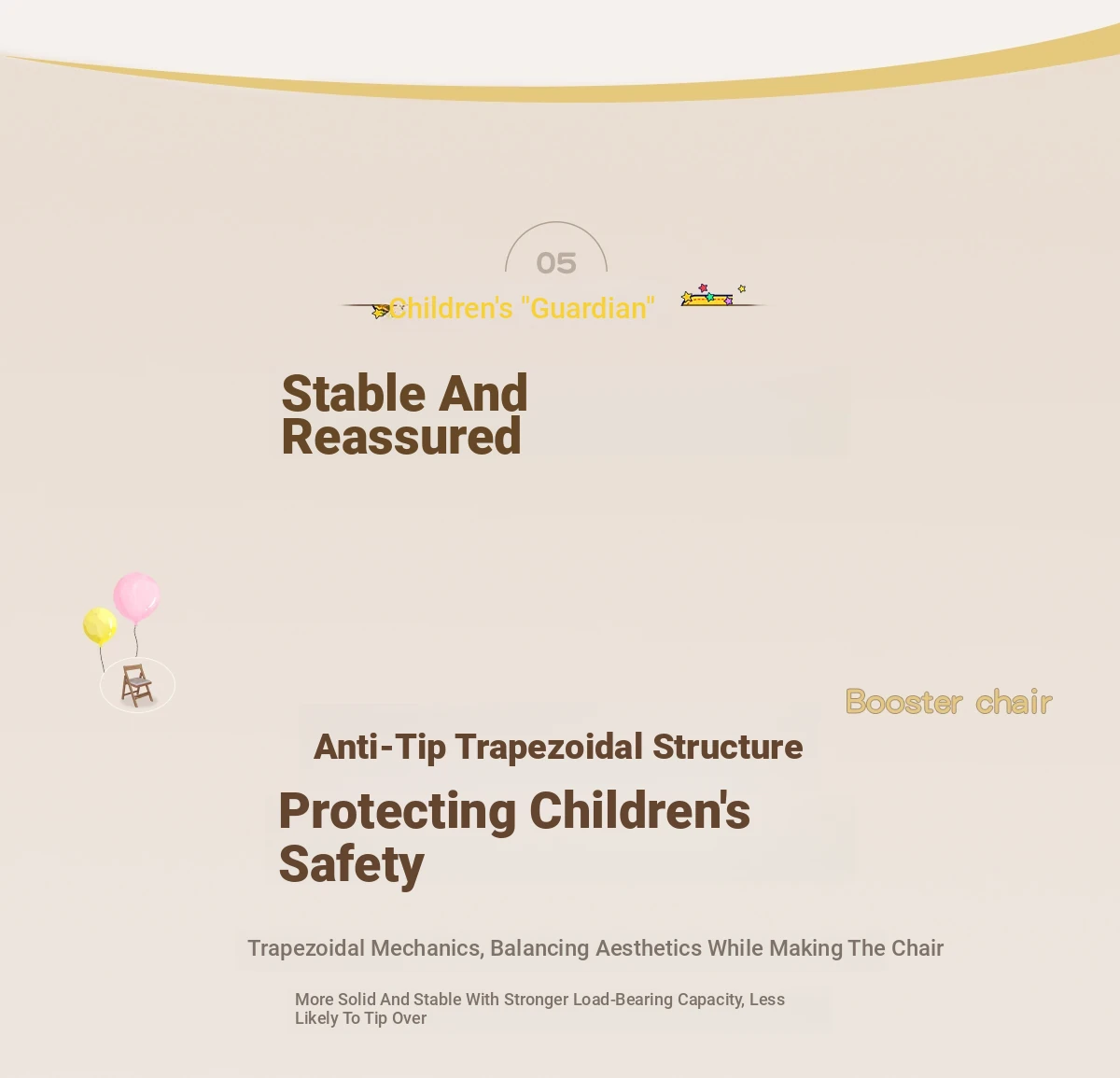 05

Children's "Guardian"

Stable And Reassured

Booster chair

Anti-Tip Trapezoidal Structure

Protecting Children's Safety

Trapezoidal Mechanics, Balancing Aesthetics While Making The Chair

More Solid And Stable With Stronger Load-Bearing Capacity, Less Likely To Tip Over